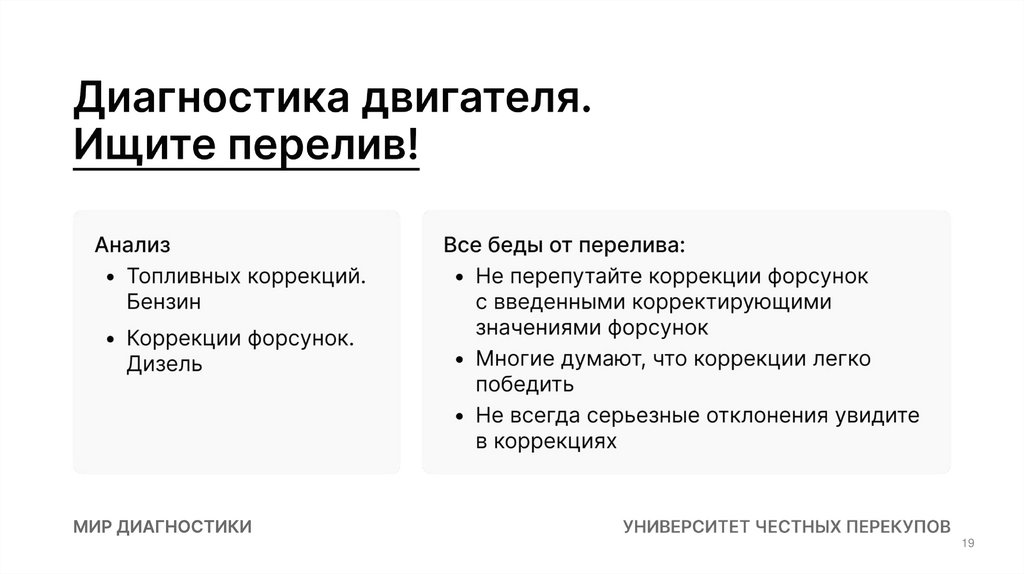 Диагностика двигателя.
Ищите перелив!

Анализ
• Топливных коррекций. Бензин
• Коррекции форсунок. Дизель

Все беды от перелива:
• Не перепутайте коррекции форсунок с введенными корректирующими значениями форсунок
• Многие думают, что коррекции легко победить
• Не всегда серьезные отклонения увидите в коррекциях

МИР ДИАГНОСТИКИ

УНИВЕРСИТЕТ ЧЕСТНЫХ ПЕРЕКУПОВ

19